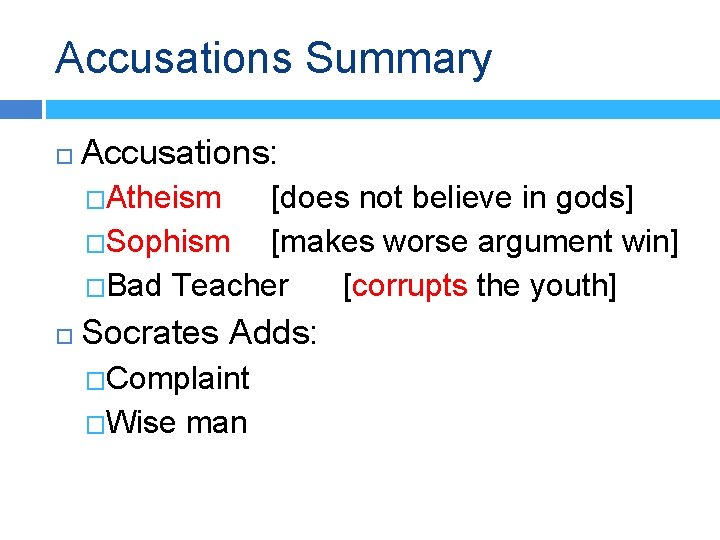 Accusations Summary

Accusations:

Atheism [does not believe in gods]

Sophism [makes worse argument win]

Bad Teacher [corrupts the youth]

Socrates Adds:

Complaint

Wise man